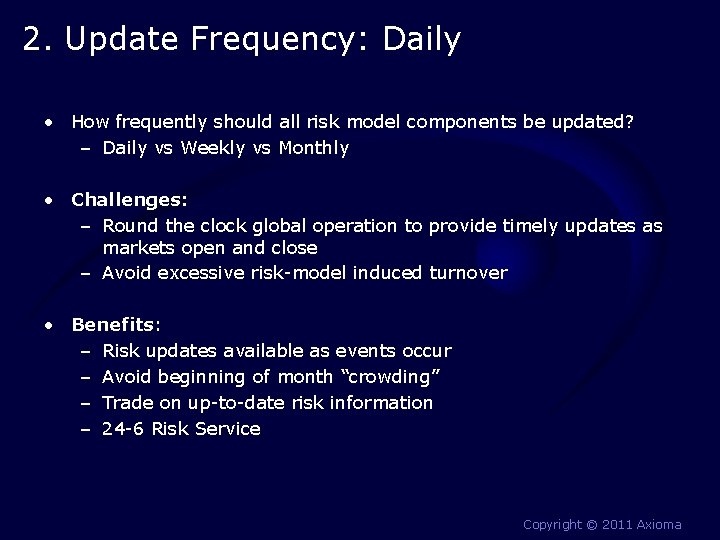 2. Update Frequency: Daily

• How frequently should all risk model components be updated?
  – Daily vs Weekly vs Monthly

• Challenges:
  – Round the clock global operation to provide timely updates as markets open and close
  – Avoid excessive risk-model induced turnover

• Benefits:
  – Risk updates available as events occur
  – Avoid beginning of month “crowding”
  – Trade on up-to-date risk information
  – 24-6 Risk Service

Copyright © 2011 Axioma